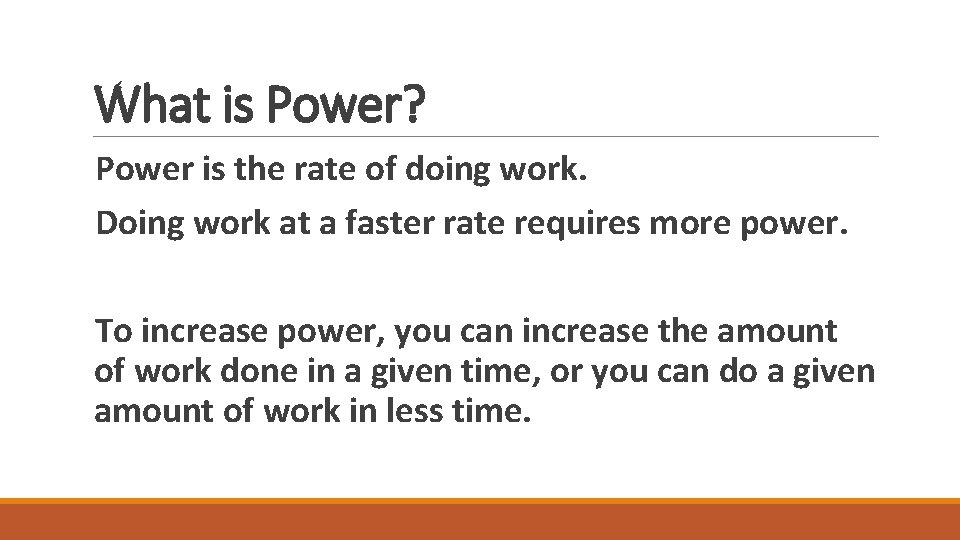 What is Power?

Power is the rate of doing work.

Doing work at a faster rate requires more power.

To increase power, you can increase the amount of work done in a given time, or you can do a given amount of work in less time.